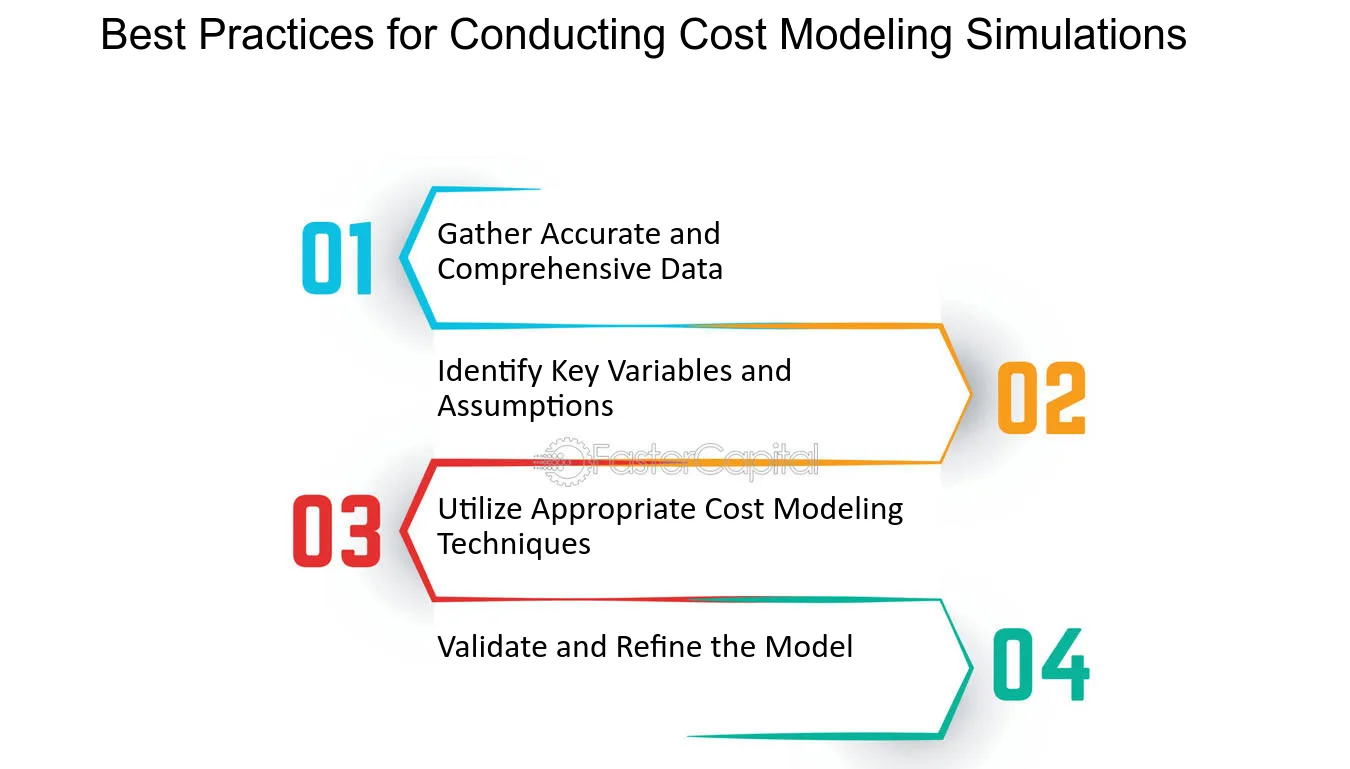 Best Practices for Conducting Cost Modeling Simulations

01 Gather Accurate and Comprehensive Data

Identify Key Variables and Assumptions 02

FasterCapital

03 Utilize Appropriate Cost Modeling Techniques

Validate and Refine the Model 04